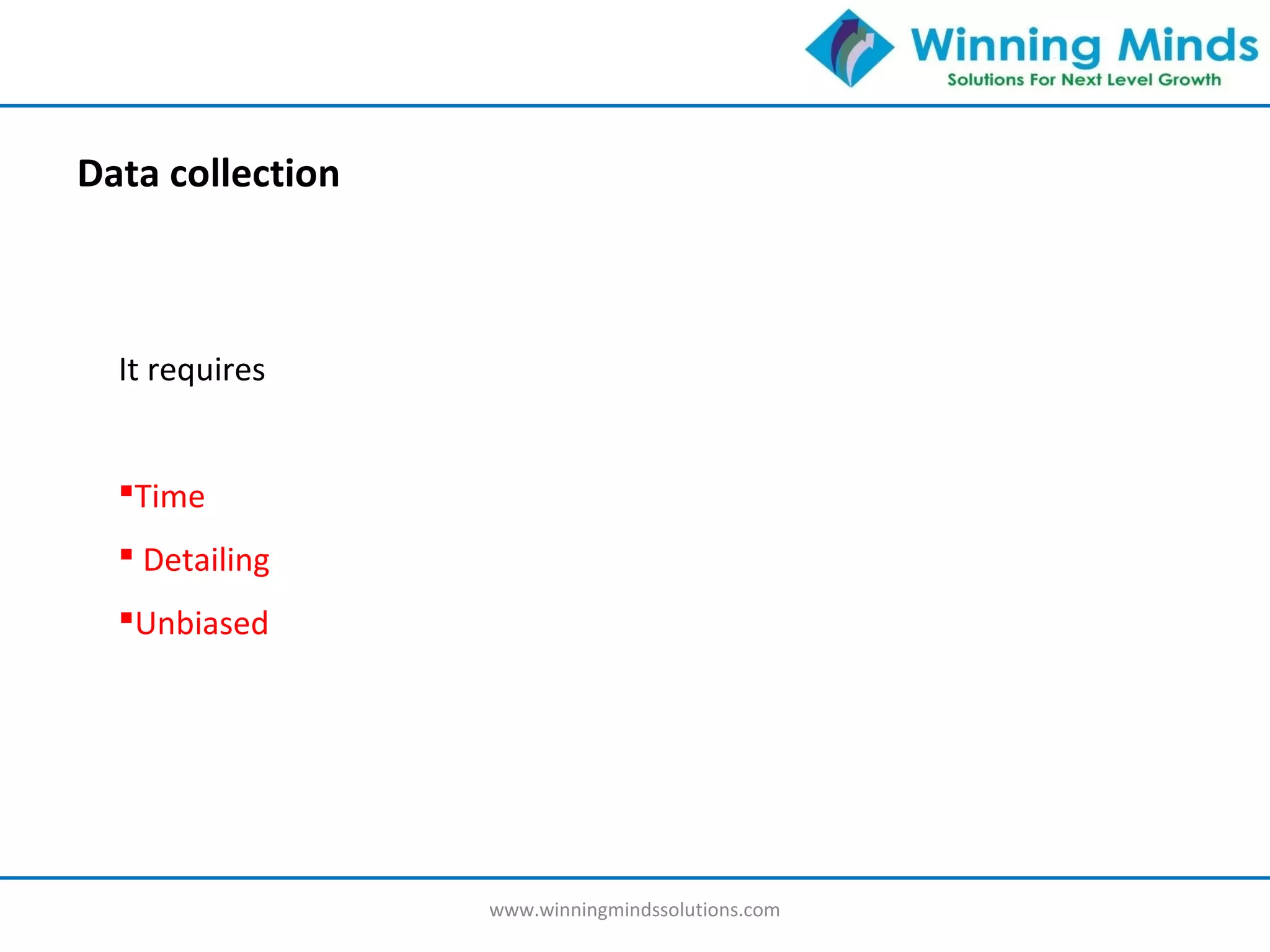 Winning Minds
Solutions For Next Level Growth

Data collection

It requires

▪Time
▪ Detailing
▪Unbiased

www.winningmindssolutions.com